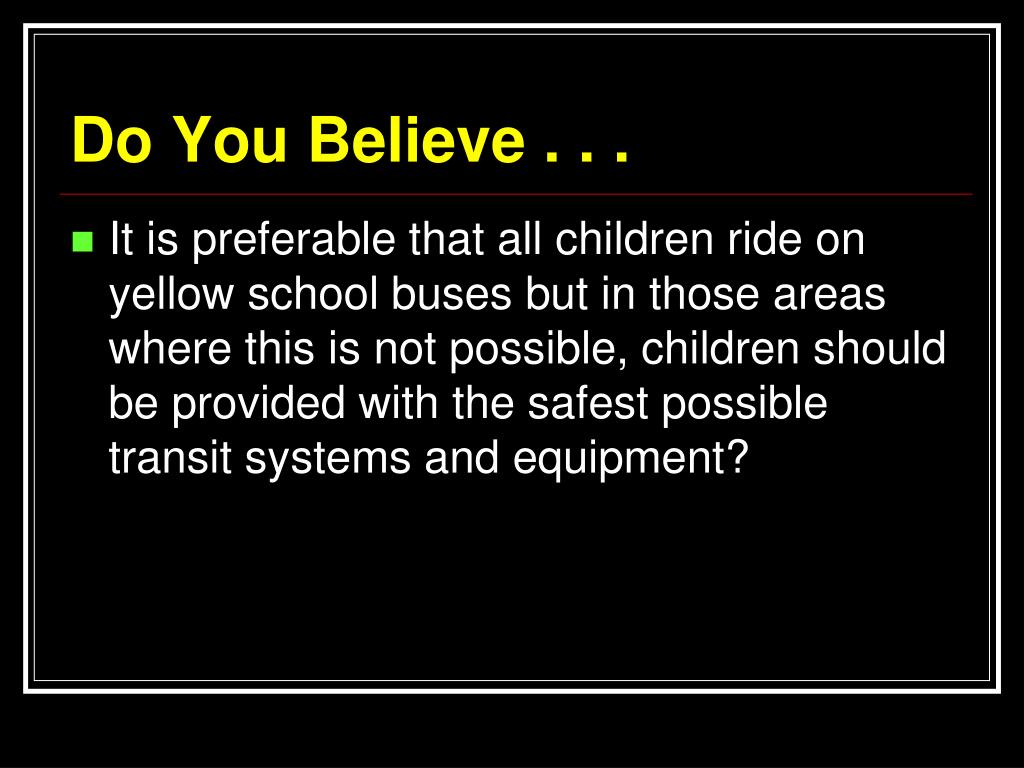 Do You Believe . . .

It is preferable that all children ride on yellow school buses but in those areas where this is not possible, children should be provided with the safest possible transit systems and equipment?